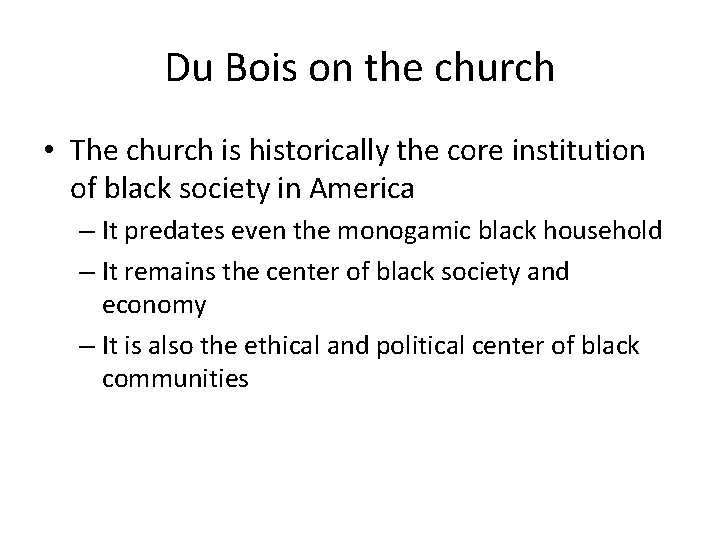 Du Bois on the church

• The church is historically the core institution of black society in America

– It predates even the monogamic black household

– It remains the center of black society and economy

– It is also the ethical and political center of black communities